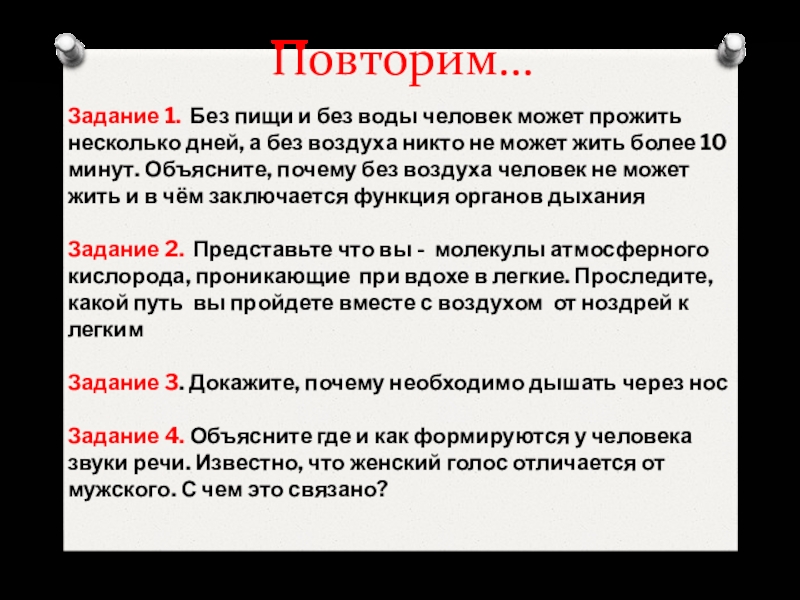 Повторим…

Задание 1. Без пищи и без воды человек может прожить несколько дней, а без воздуха никто не может жить более 10 минут. Объясните, почему без воздуха человек не может жить и в чём заключается функция органов дыхания

Задание 2. Представьте что вы - молекулы атмосферного кислорода, проникающие при вдохе в легкие. Проследите, какой путь вы пройдете вместе с воздухом от ноздрей к легким

Задание 3. Докажите, почему необходимо дышать через нос

Задание 4. Объясните где и как формируются у человека звуки речи. Известно, что женский голос отличается от мужского. С чем это связано?